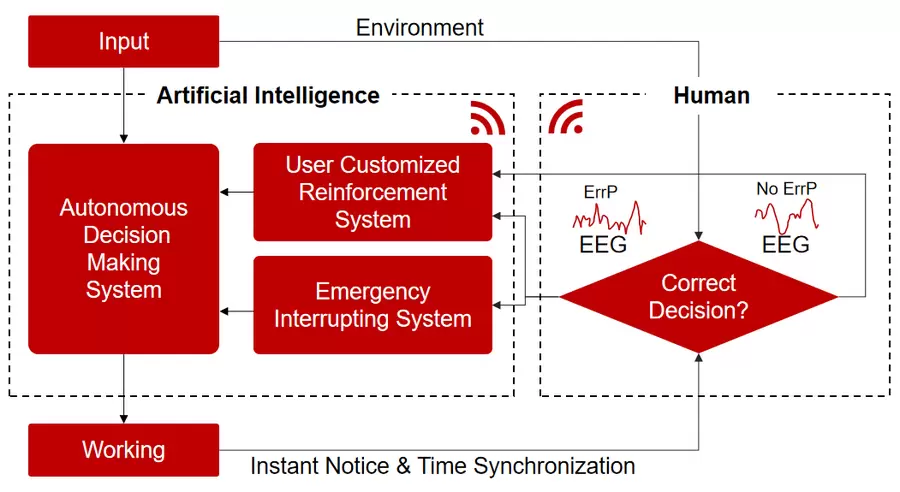 Input

Environment

Artificial Intelligence

Human

Autonomous Decision Making System

User Customized Reinforcement System

Emergency Interrupting System

ErrP
EEG

No ErrP
EEG

Correct Decision?

Working

Instant Notice & Time Synchronization